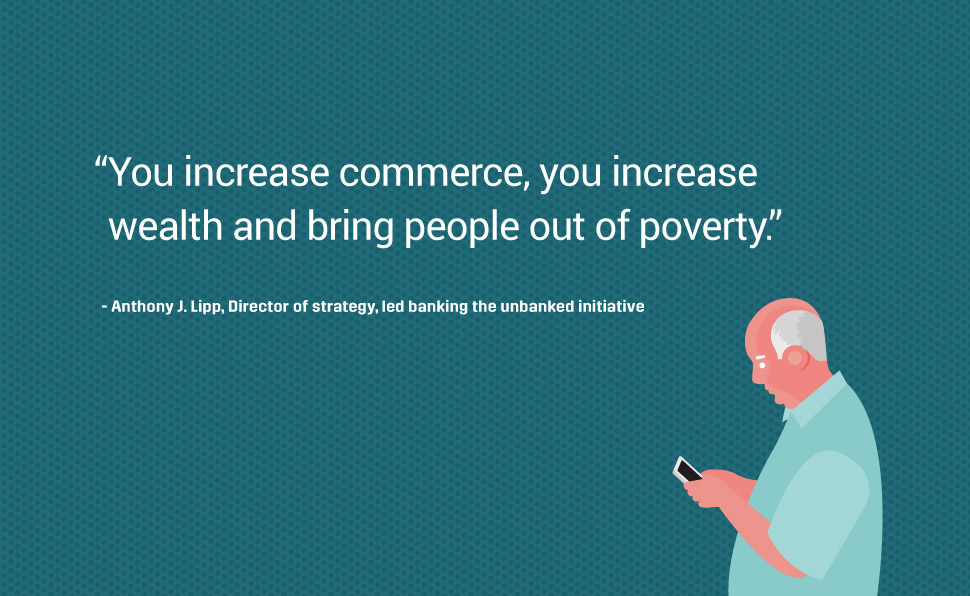 “You increase commerce, you increase wealth and bring people out of poverty.”

- Anthony J. Lipp, Director of strategy, led banking the unbanked initiative